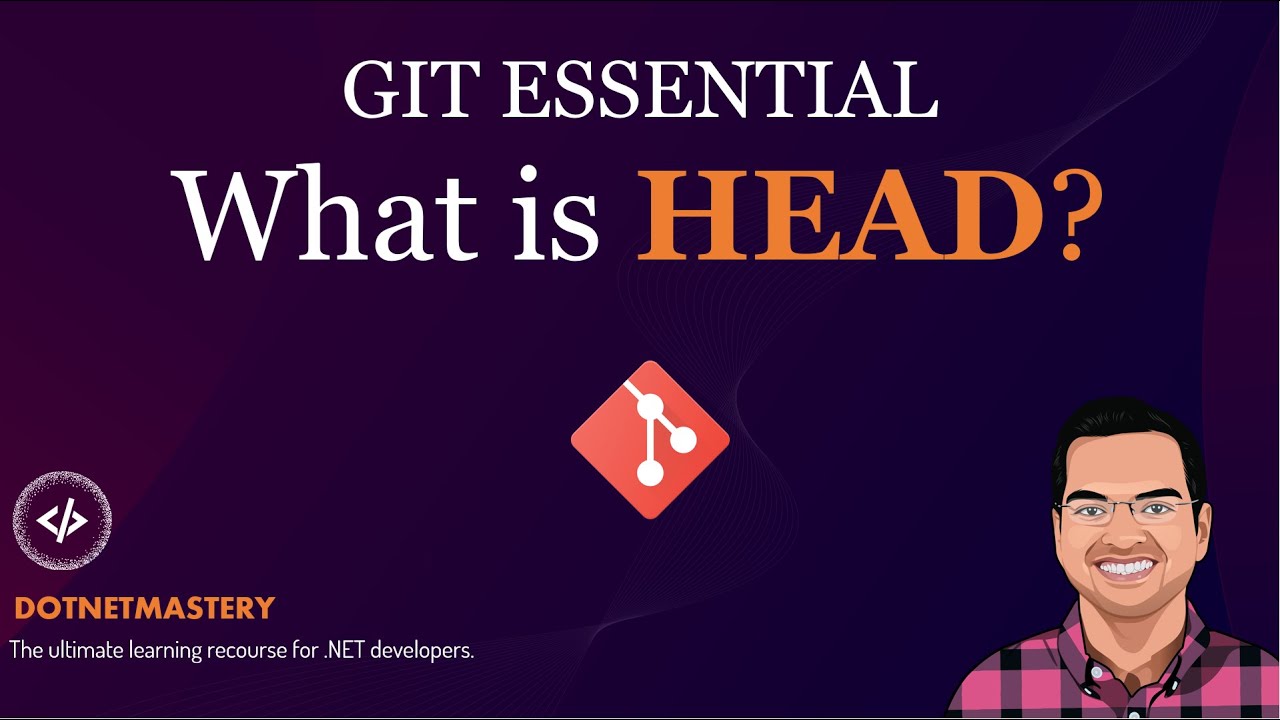 GIT ESSENTIAL

What is HEAD?

</>

DOTNETMASTERY

The ultimate learning recourse for .NET developers.